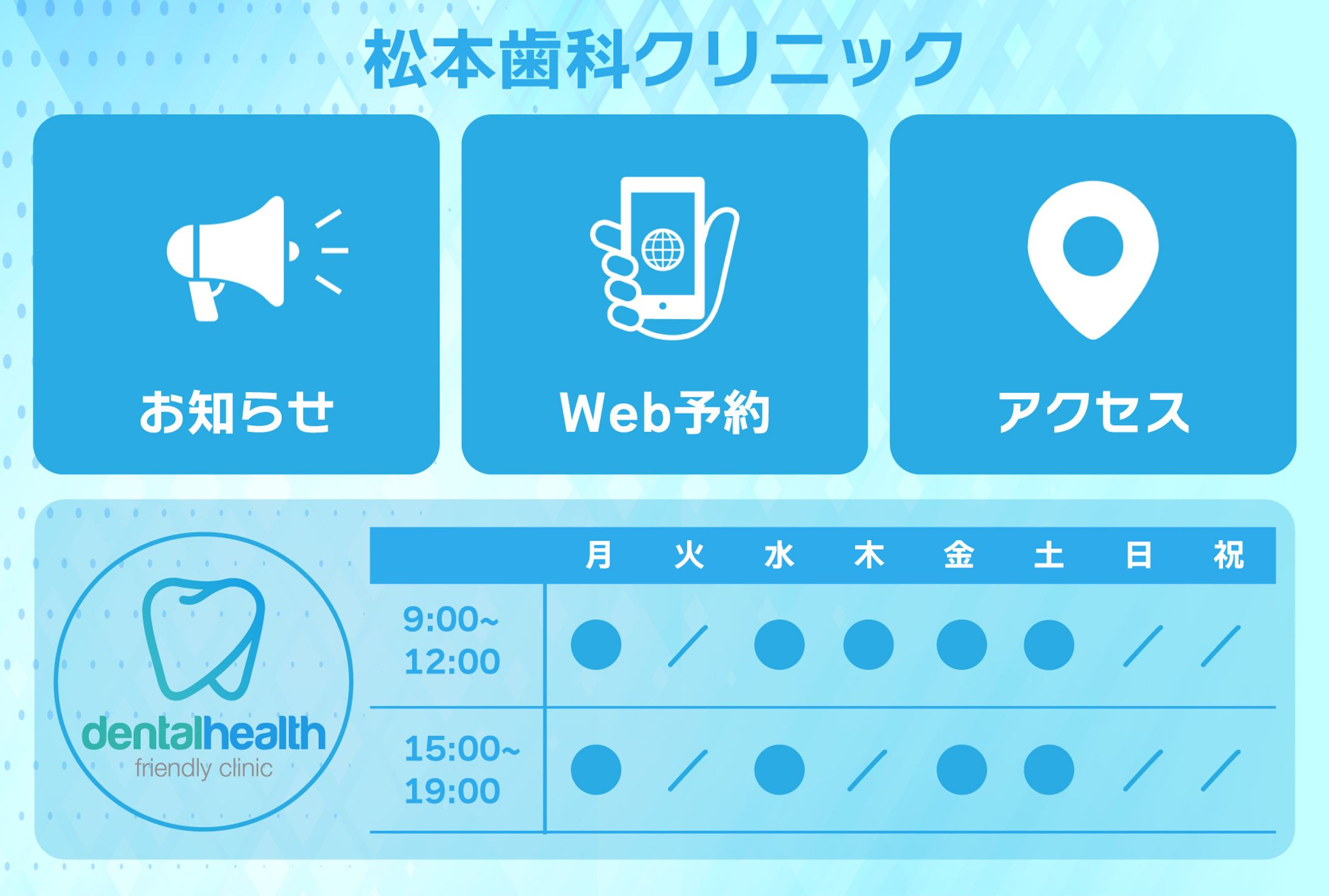 松本歯科クリニック

お知らせ

Web予約

アクセス

dentalhealth
friendly clinic

| | 月 | 火 | 水 | 木 | 金 | 土 | 日 | 祝 |
|---|---|---|---|---|---|---|---|---|
| 9:00~ 12:00 | ● | ／ | ● | ● | ● | ● | ／ | ／ |
| 15:00~ 19:00 | ● | ／ | ● | ／ | ● | ● | ／ | ／ |